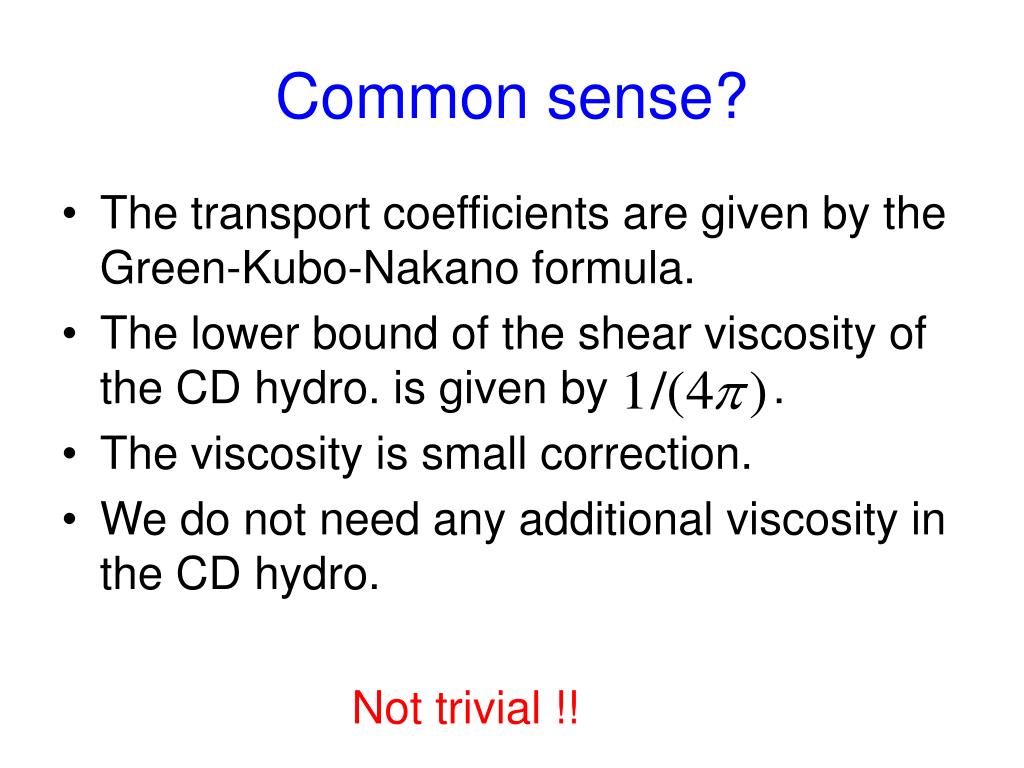 Common sense?

• The transport coefficients are given by the Green-Kubo-Nakano formula.
• The lower bound of the shear viscosity of the CD hydro. is given by $1/(4\pi)$.
• The viscosity is small correction.
• We do not need any additional viscosity in the CD hydro.

Not trivial !!